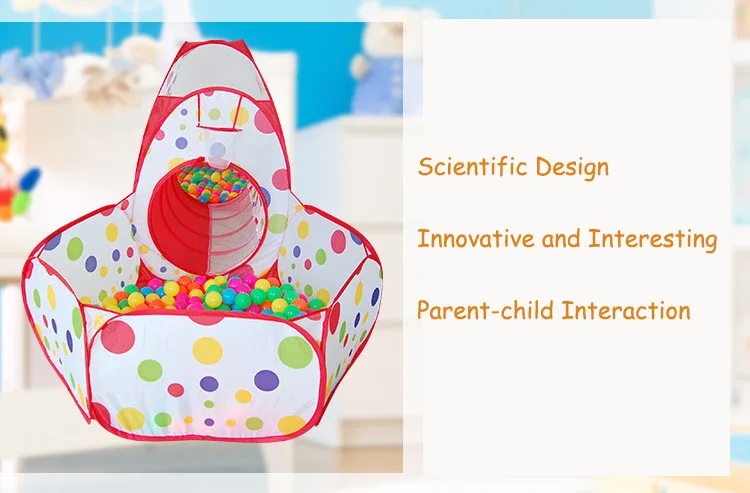 Scientific Design

Innovative and Interesting

Parent-child Interaction